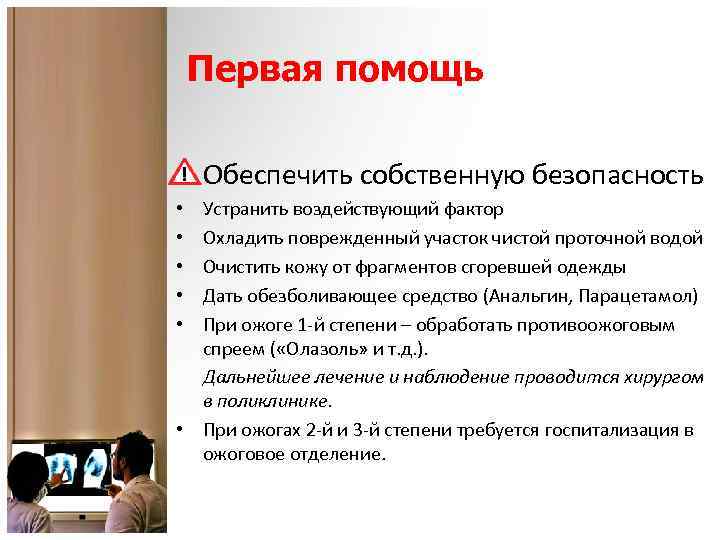 Первая помощь

Обеспечить собственную безопасность

• Устранить воздействующий фактор
• Охладить поврежденный участок чистой проточной водой
• Очистить кожу от фрагментов сгоревшей одежды
• Дать обезболивающее средство (Анальгин, Парацетамол)
• При ожоге 1-й степени – обработать противоожоговым спреем («Олазоль» и т.д.).

Дальнейшее лечение и наблюдение проводится хирургом в поликлинике.

• При ожогах 2-й и 3-й степени требуется госпитализация в ожоговое отделение.